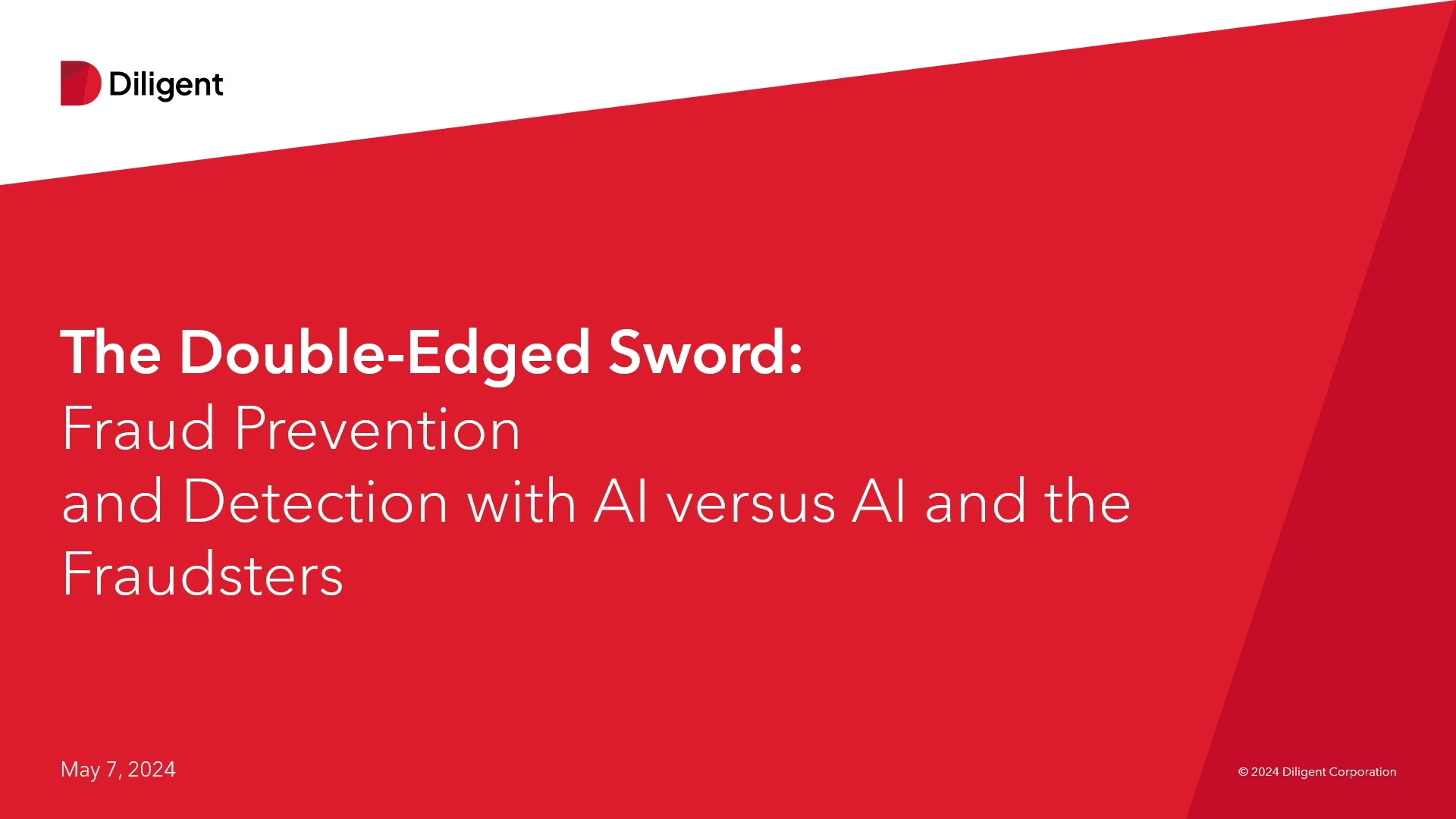 Diligent

The Double-Edged Sword:
Fraud Prevention
and Detection with AI versus AI and the Fraudsters

May 7, 2024

© 2024 Diligent Corporation